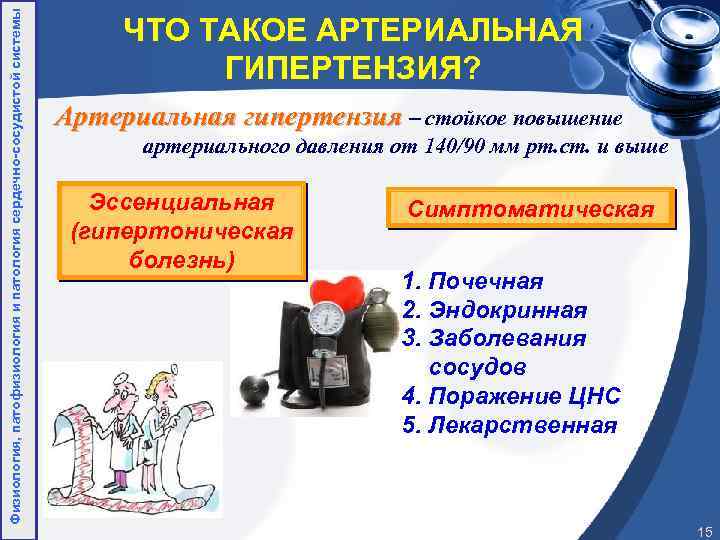 Физиология, патофизиология и патология сердечно-сосудистой системы

ЧТО ТАКОЕ АРТЕРИАЛЬНАЯ ГИПЕРТЕНЗИЯ?

Артериальная гипертензия – стойкое повышение артериального давления от 140/90 мм рт.ст. и выше

Эссенциальная (гипертоническая болезнь)

Симптоматическая

1. Почечная
2. Эндокринная
3. Заболевания сосудов
4. Поражение ЦНС
5. Лекарственная

15